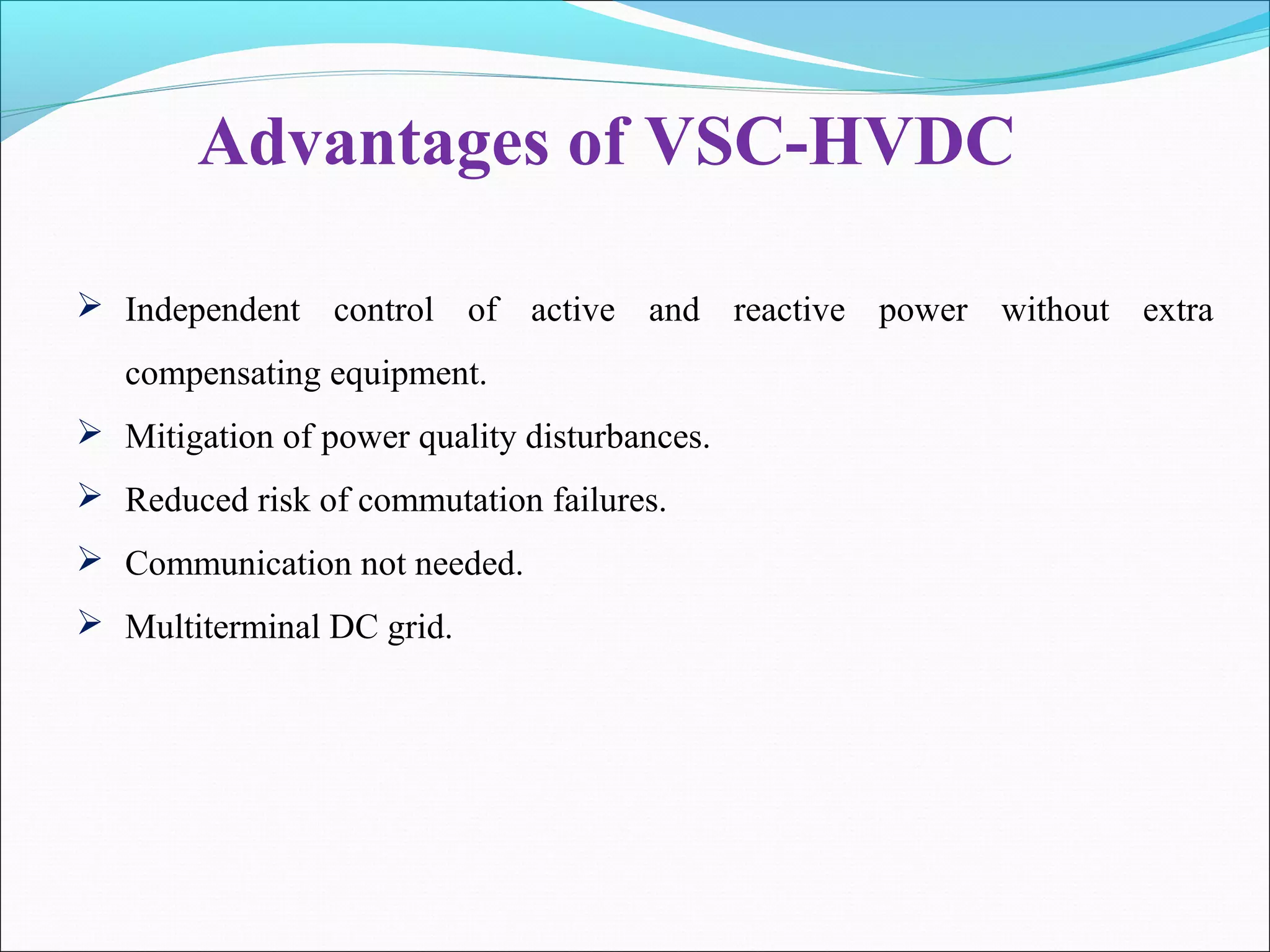 Advantages of VSC-HVDC

➢ Independent control of active and reactive power without extra compensating equipment.

➢ Mitigation of power quality disturbances.

➢ Reduced risk of commutation failures.

➢ Communication not needed.

➢ Multiterminal DC grid.